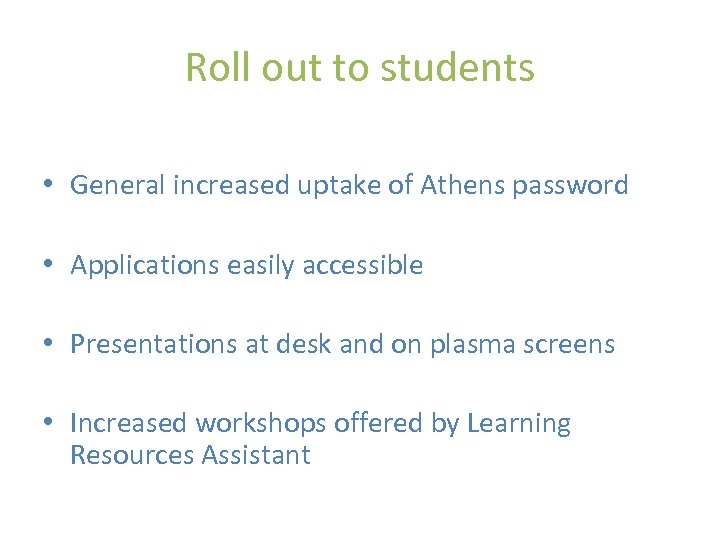 Roll out to students

• General increased uptake of Athens password

• Applications easily accessible

• Presentations at desk and on plasma screens

• Increased workshops offered by Learning Resources Assistant